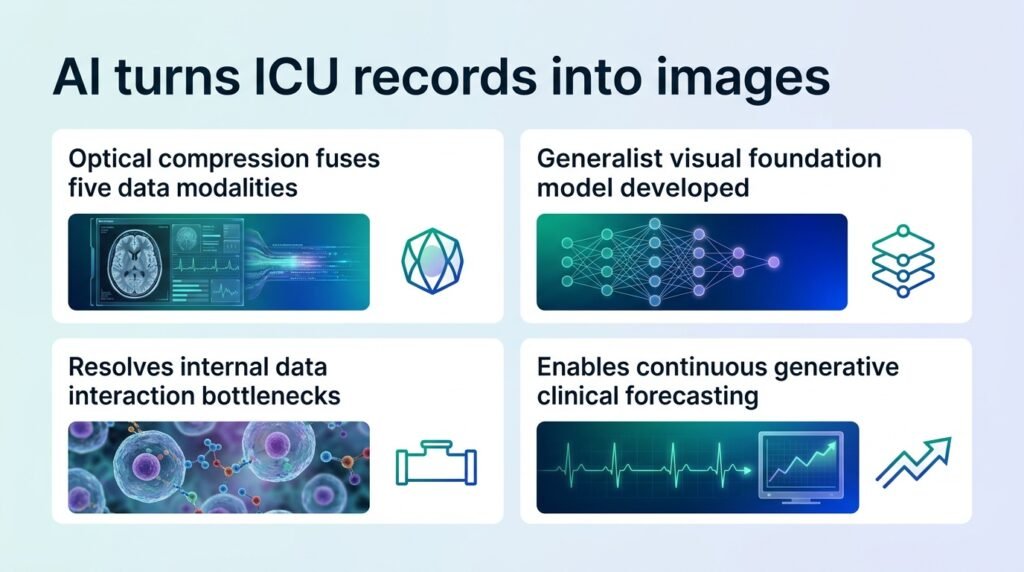 AI turns ICU records into images

Optical compression fuses five data modalities

Generalist visual foundation model developed

Resolves internal data interaction bottlenecks

Enables continuous generative clinical forecasting